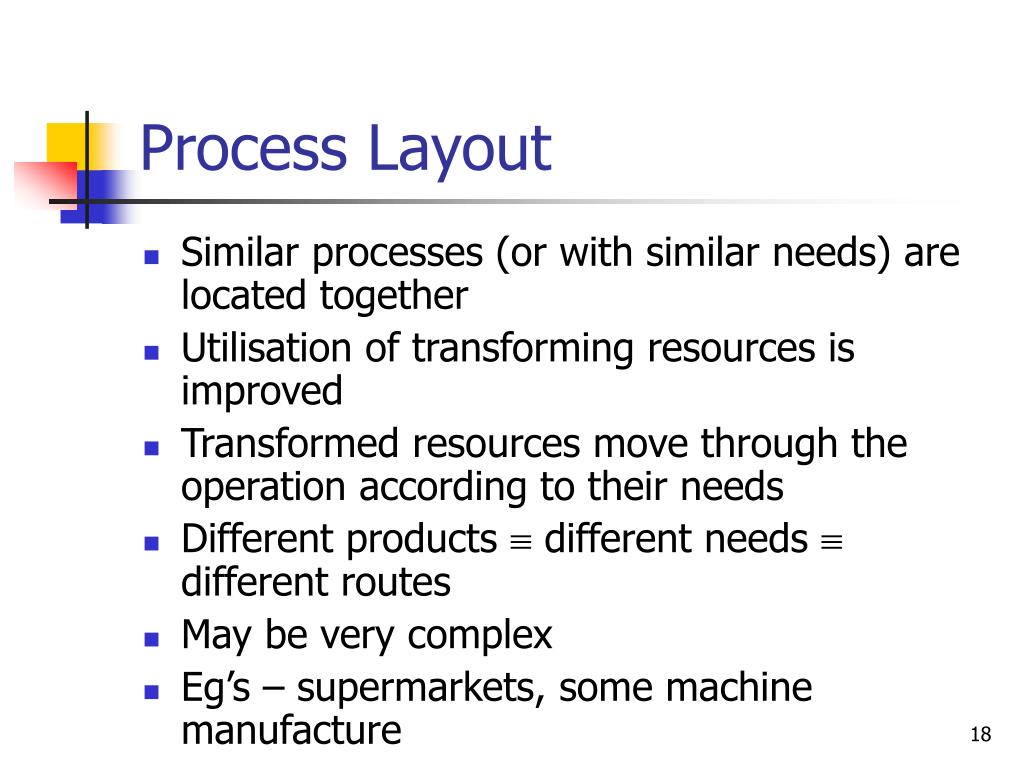 Process Layout

- Similar processes (or with similar needs) are located together
- Utilisation of transforming resources is improved
- Transformed resources move through the operation according to their needs
- Different products $\equiv$ different needs $\equiv$ different routes
- May be very complex
- Eg’s – supermarkets, some machine manufacture

18